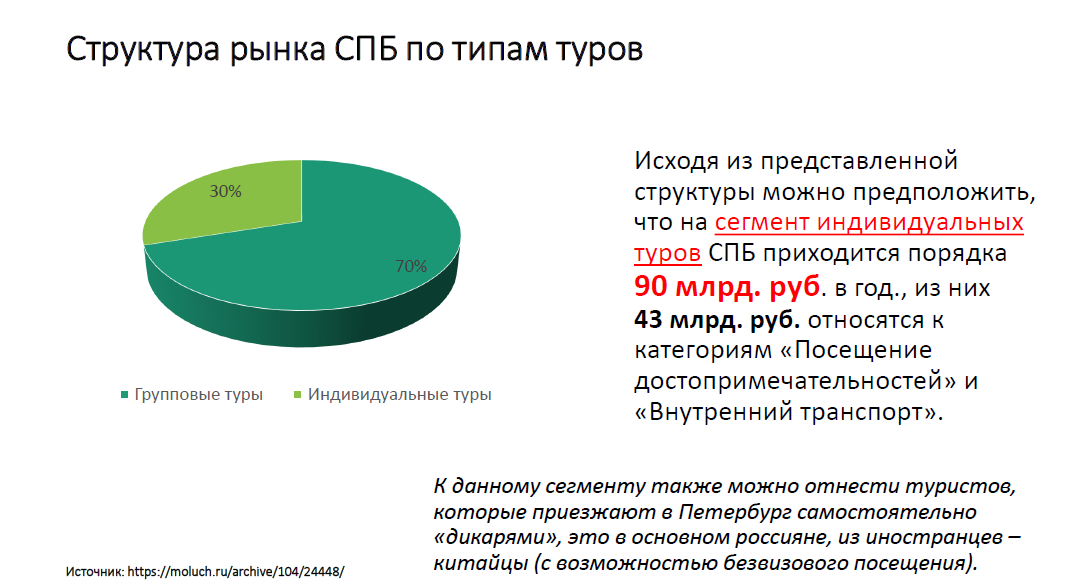 Структура рынка СПБ по типам туров

30%

70%

Групповые туры Индивидуальные туры

Исходя из представленной структуры можно предположить, что на сегмент индивидуальных туров СПБ приходится порядка 90 млрд. руб. в год., из них 43 млрд. руб. относятся к категориям «Посещение достопримечательностей» и «Внутренний транспорт».

К данному сегменту также можно отнести туристов, которые приезжают в Петербург самостоятельно «дикарями», это в основном россияне, из иностранцев – китайцы (с возможностью безвизового посещения).

Источник: https://moluch.ru/archive/104/24448/